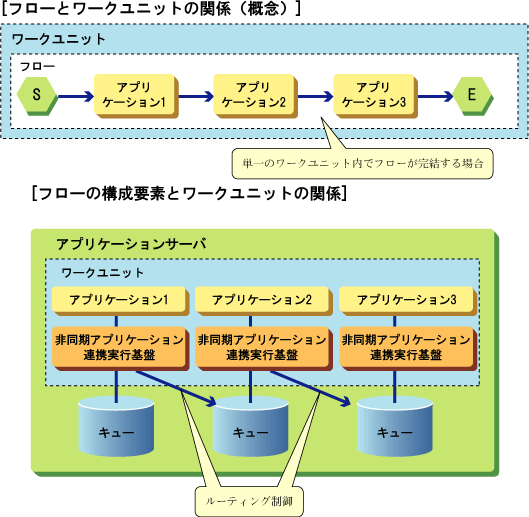 [フローとワークユニットの関係（概念）]

ワークユニット

フロー

S

アプリケーション1

アプリケーション2

アプリケーション3

E

単一のワークユニット内でフローが完結する場合

[フローの構成要素とワークユニットの関係]

アプリケーションサーバ

ワークユニット

アプリケーション1

アプリケーション2

アプリケーション3

非同期アプリケーション連携実行基盤

非同期アプリケーション連携実行基盤

非同期アプリケーション連携実行基盤

キュー

キュー

キュー

ルーティング制御